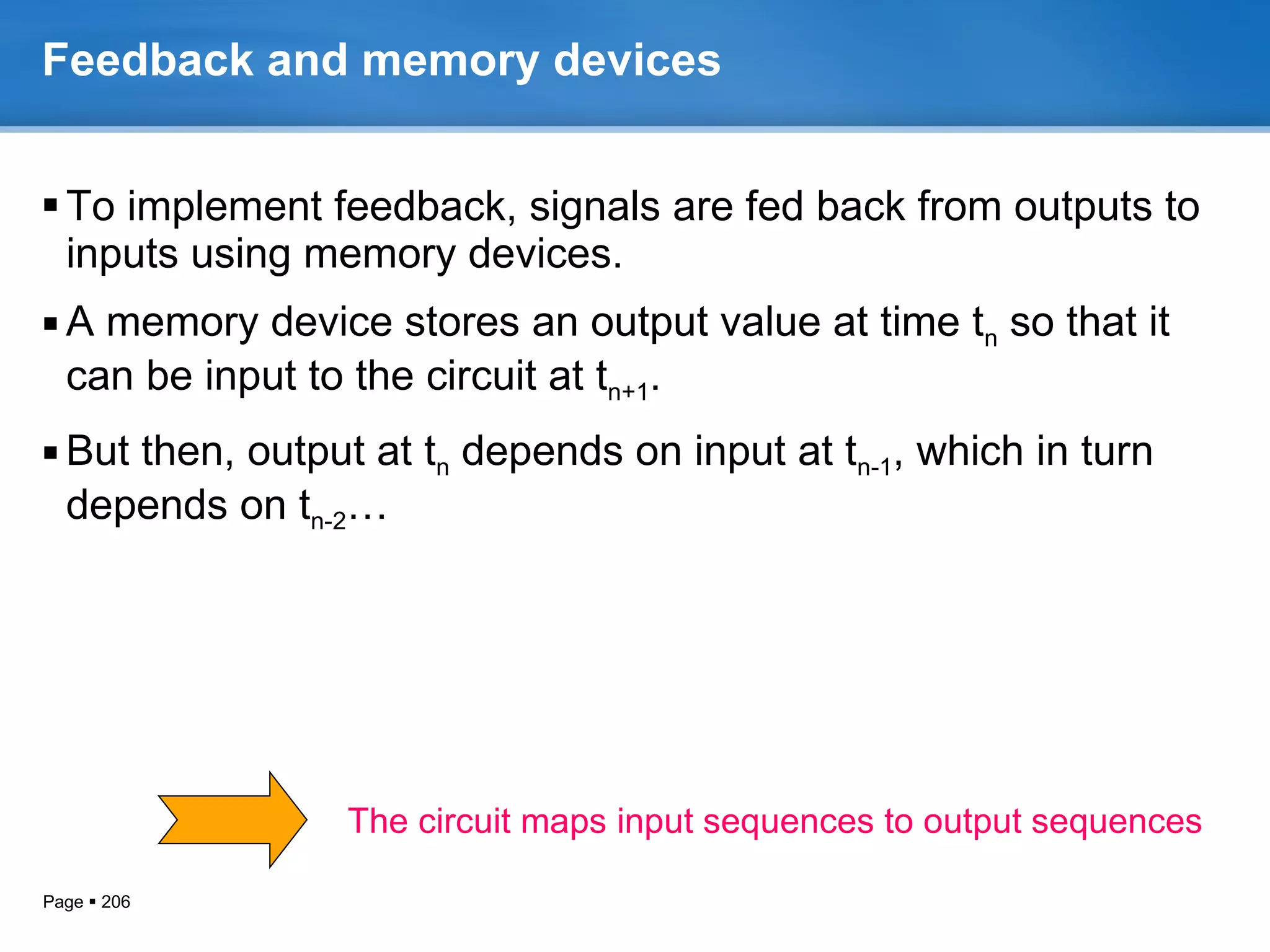 Feedback and memory devices

▪ To implement feedback, signals are fed back from outputs to inputs using memory devices.

▪ A memory device stores an output value at time $t_n$ so that it can be input to the circuit at $t_{n+1}$.

▪ But then, output at $t_n$ depends on input at $t_{n-1}$, which in turn depends on $t_{n-2}$…

The circuit maps input sequences to output sequences

Page ▪ 206